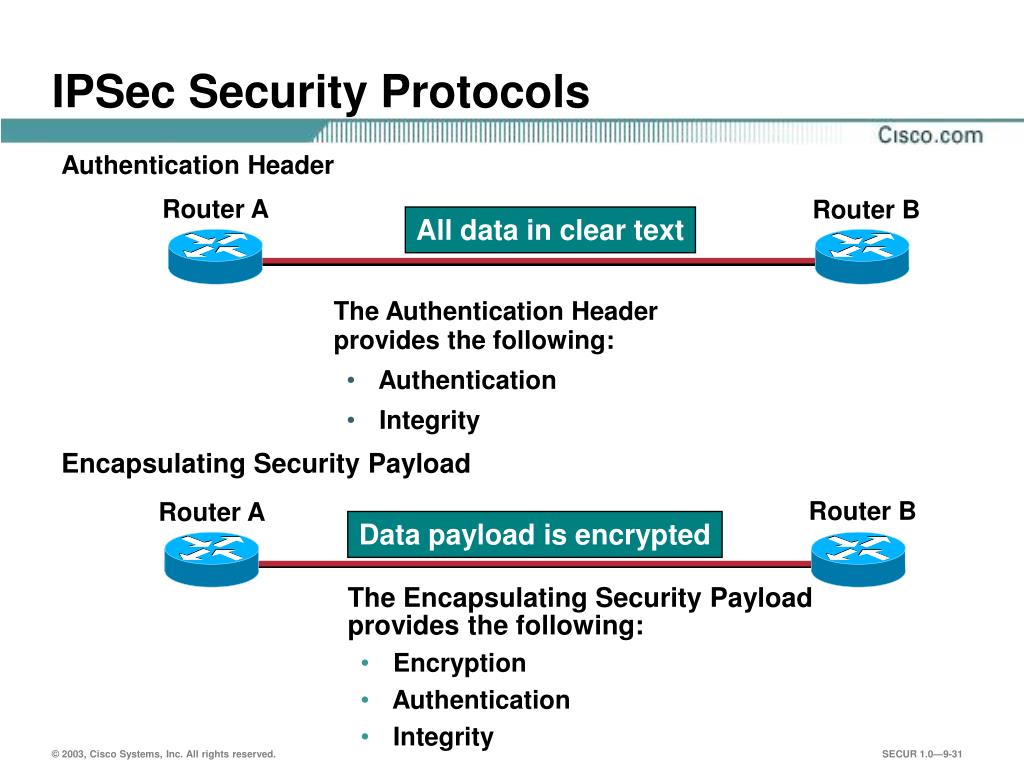 IPSec Security Protocols

Cisco.com

Authentication Header

Router A

All data in clear text

Router B

The Authentication Header provides the following:

• Authentication
• Integrity

Encapsulating Security Payload

Router A

Data payload is encrypted

Router B

The Encapsulating Security Payload provides the following:

• Encryption
• Authentication
• Integrity

© 2003, Cisco Systems, Inc. All rights reserved.

SECUR 1.0—9-31